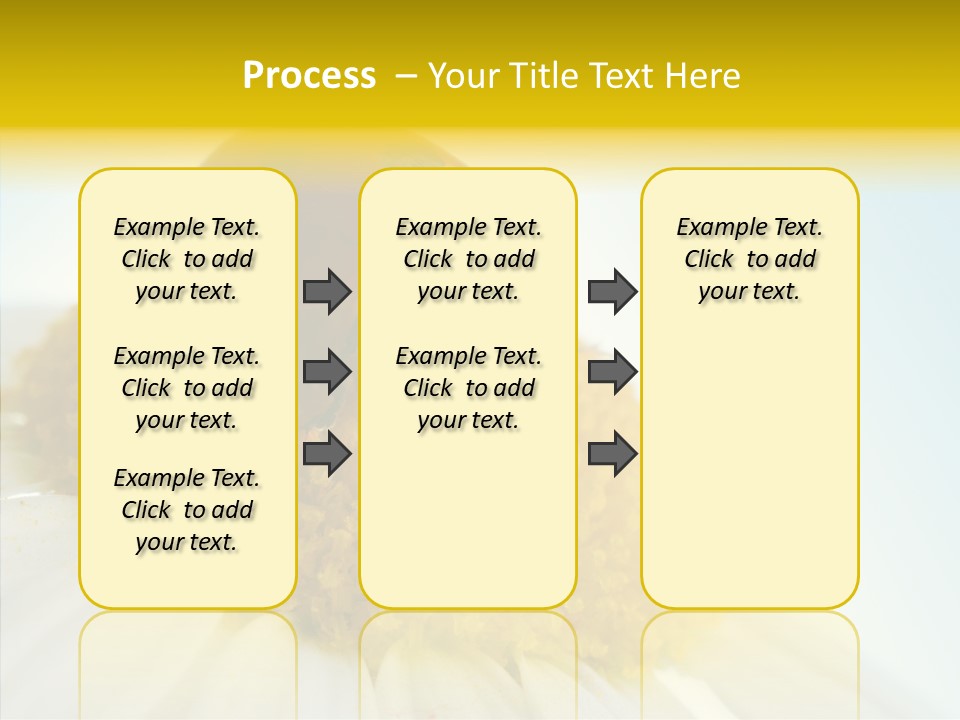 Process – Your Title Text Here

Example Text. Click to add your text.

Example Text. Click to add your text.

Example Text. Click to add your text.

Example Text. Click to add your text.

Example Text. Click to add your text.

Example Text. Click to add your text.